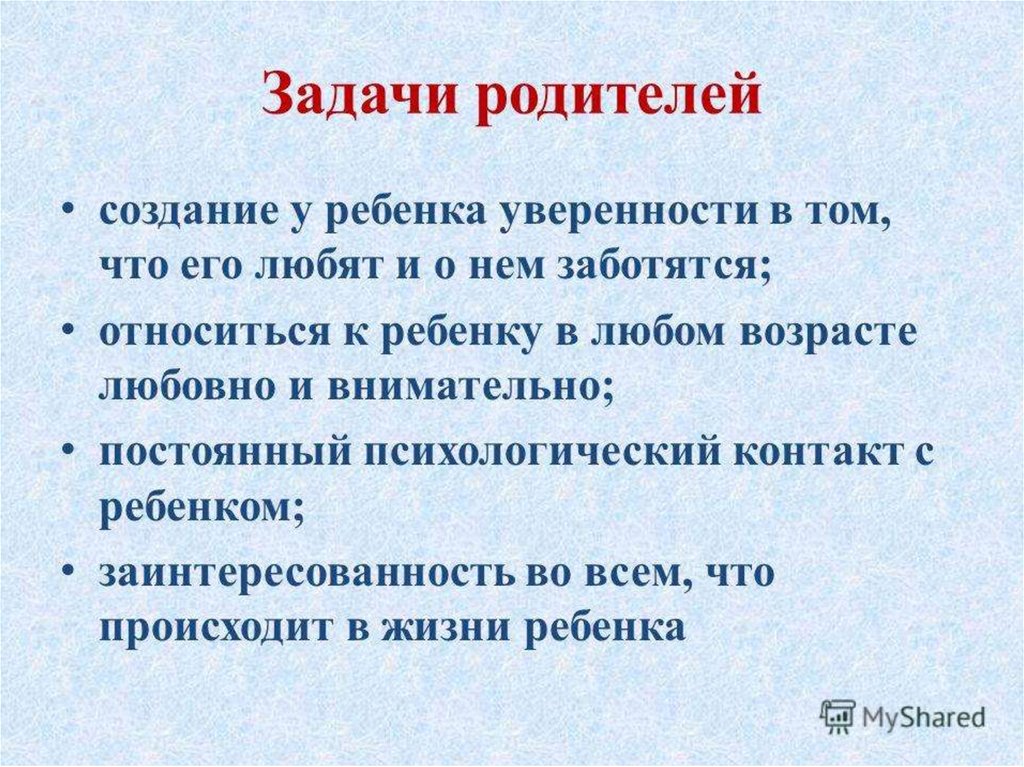 Задачи родителей

• создание у ребенка уверенности в том, что его любят и о нем заботятся;
• относиться к ребенку в любом возрасте любовно и внимательно;
• постоянный психологический контакт с ребенком;
• заинтересованность во всем, что происходит в жизни ребенка

MyShared